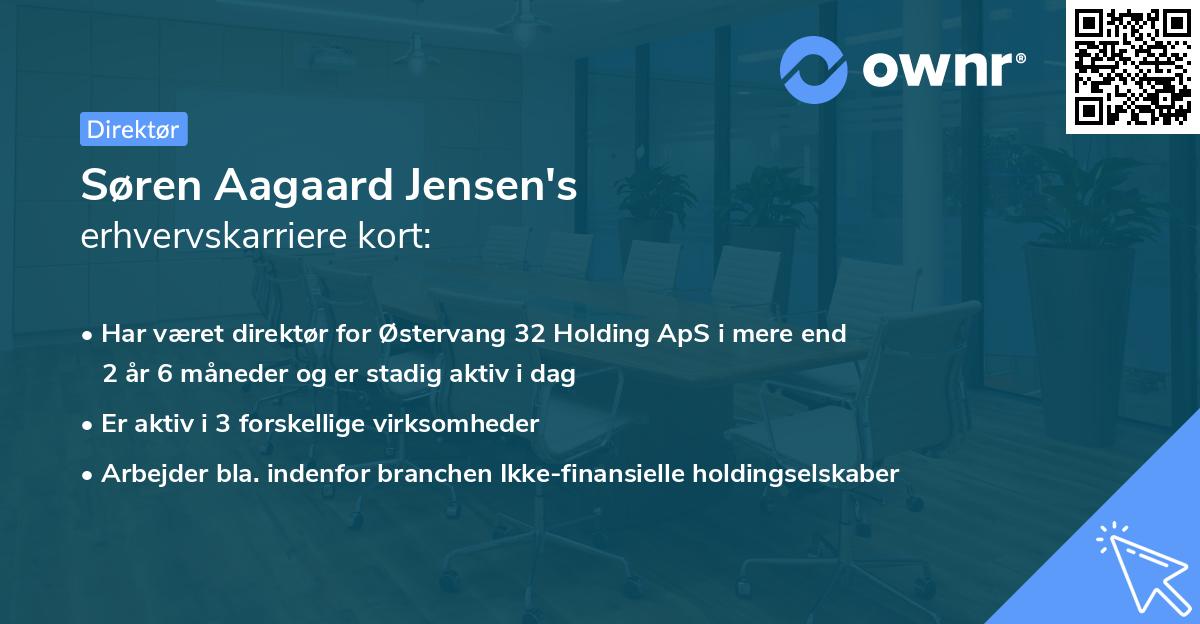 ownr®

Direktør

Søren Aagaard Jensen's
erhvervskarriere kort:

• Har været direktør for Østervang 32 Holding ApS i mere end 2 år 6 måneder og er stadig aktiv i dag

• Er aktiv i 3 forskellige virksomheder

• Arbejder bla. indenfor branchen Ikke-finansielle holdingselskaber